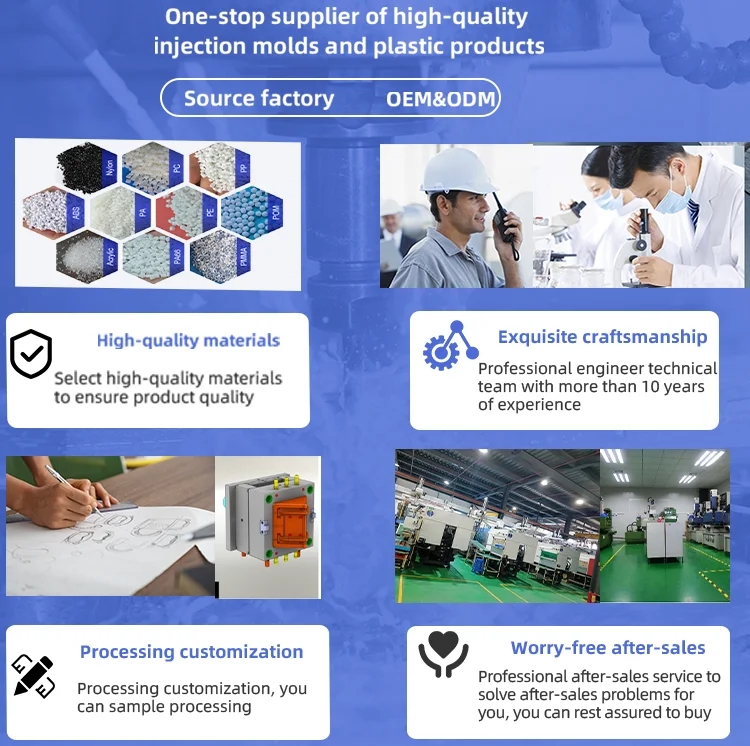 One-stop supplier of high-quality injection molds and plastic products

Source factory OEM&ODM

Nylon PC PP ABS PA PE POM Acrylic PA66 PMMA

High-quality materials
Select high-quality materials to ensure product quality

Exquisite craftsmanship
Professional engineer technical team with more than 10 years of experience

Processing customization
Processing customization, you can sample processing

Worry-free after-sales
Professional after-sales service to solve after-sales problems for you, you can rest assured to buy